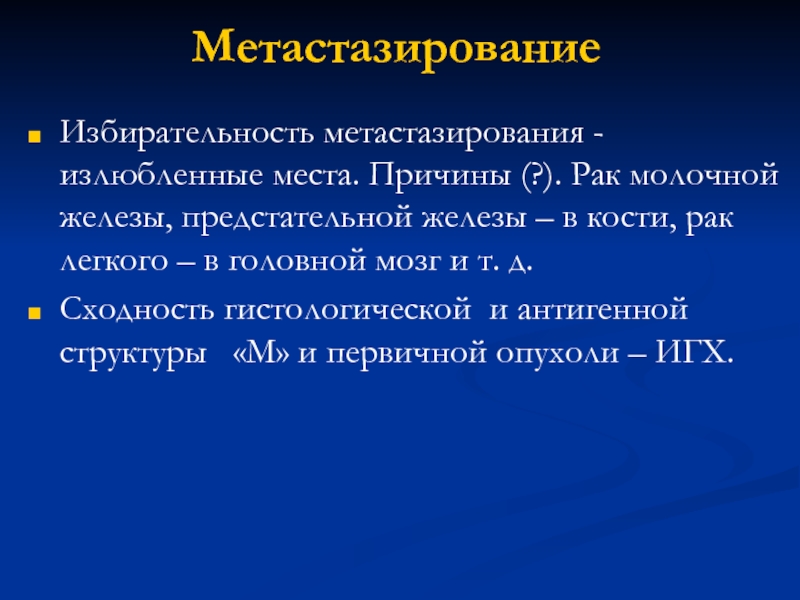 Метастазирование

Избирательность метастазирования - излюбленные места. Причины (?). Рак молочной железы, предстательной железы – в кости, рак легкого – в головной мозг и т. д.

Сходность гистологической и антигенной структуры «М» и первичной опухоли – ИГХ.